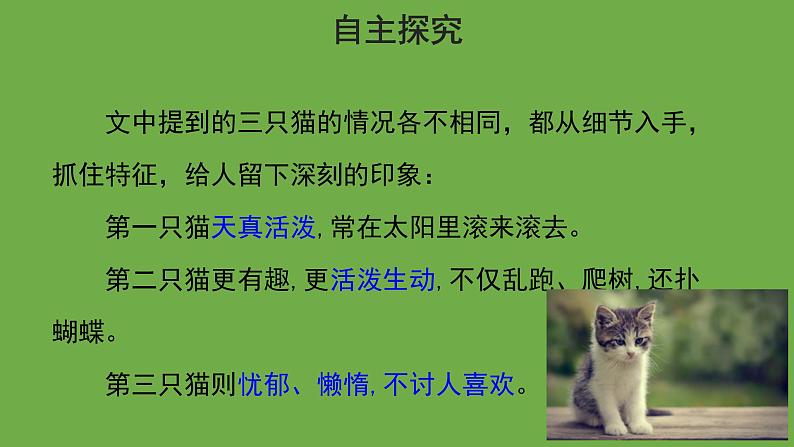 自主探究

文中提到的三只猫的情况各不相同，都从细节入手，抓住特征，给人留下深刻的印象：

第一只猫天真活泼, 常在太阳里滚来滚去。

第二只猫更有趣, 更活泼生动, 不仅乱跑、爬树, 还扑蝴蝶。

第三只猫则忧郁、懒惰, 不讨人喜欢。